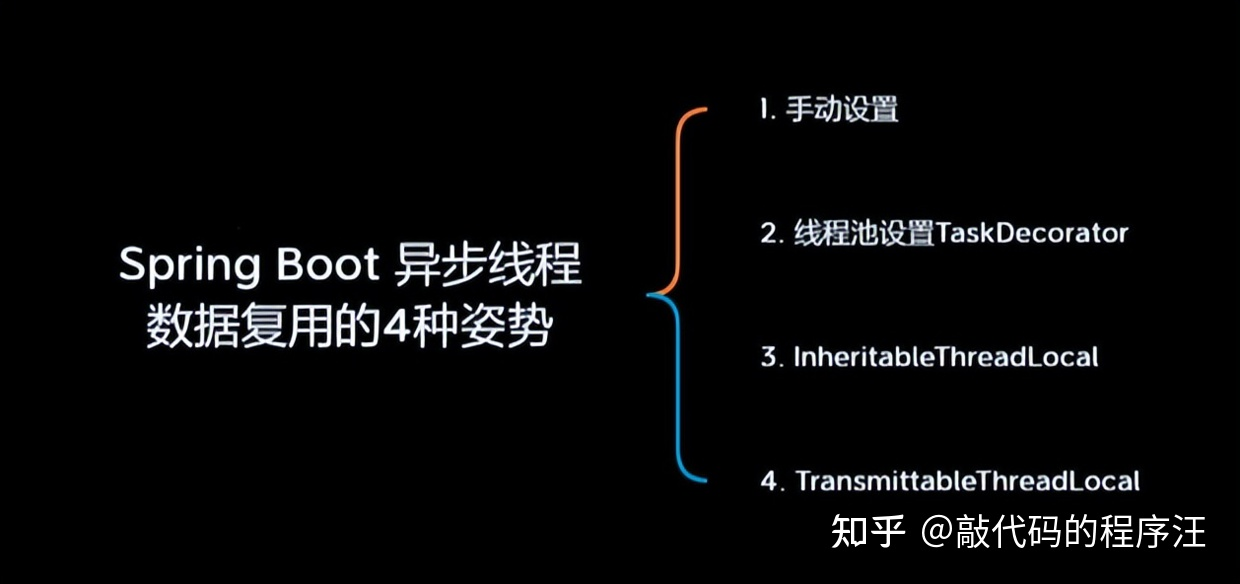 Spring Boot 异步线程数据复用的4种姿势

1. 手动设置

2. 线程池设置TaskDecorator

3. InheritableThreadLocal

4. TransmittableThreadLocal

知乎 @敲代码的程序汪